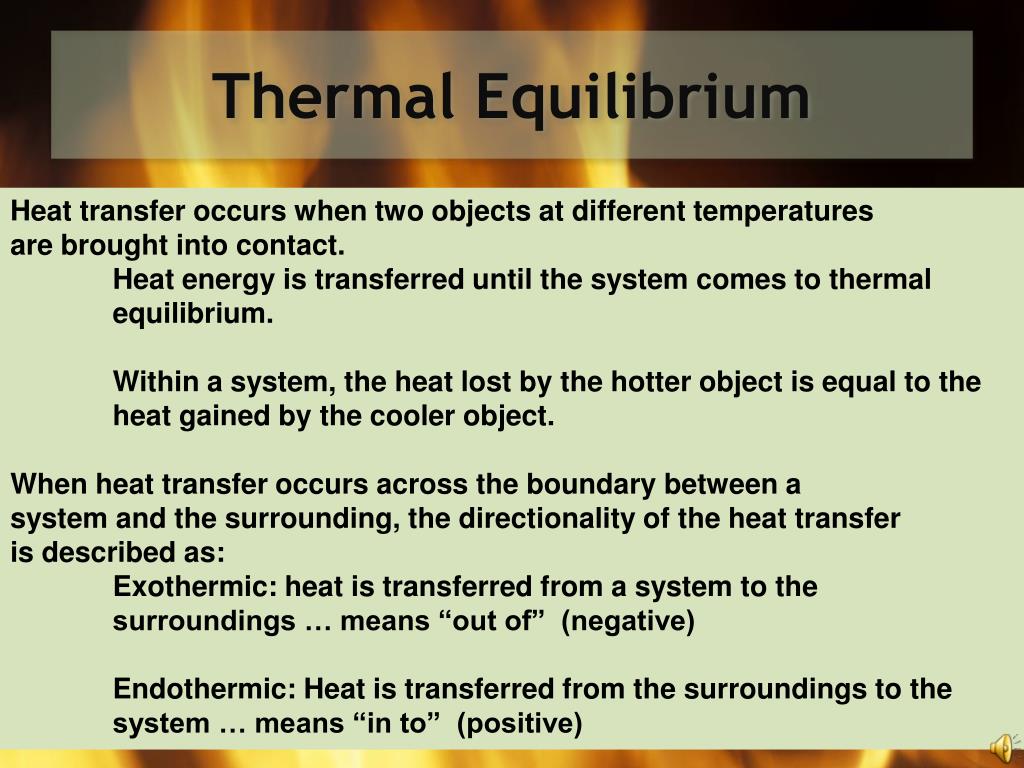 Thermal Equilibrium

Heat transfer occurs when two objects at different temperatures are brought into contact.

Heat energy is transferred until the system comes to thermal equilibrium.

Within a system, the heat lost by the hotter object is equal to the heat gained by the cooler object.

When heat transfer occurs across the boundary between a system and the surrounding, the directionality of the heat transfer is described as:

Exothermic: heat is transferred from a system to the surroundings … means “out of” (negative)

Endothermic: Heat is transferred from the surroundings to the system … means “in to” (positive)